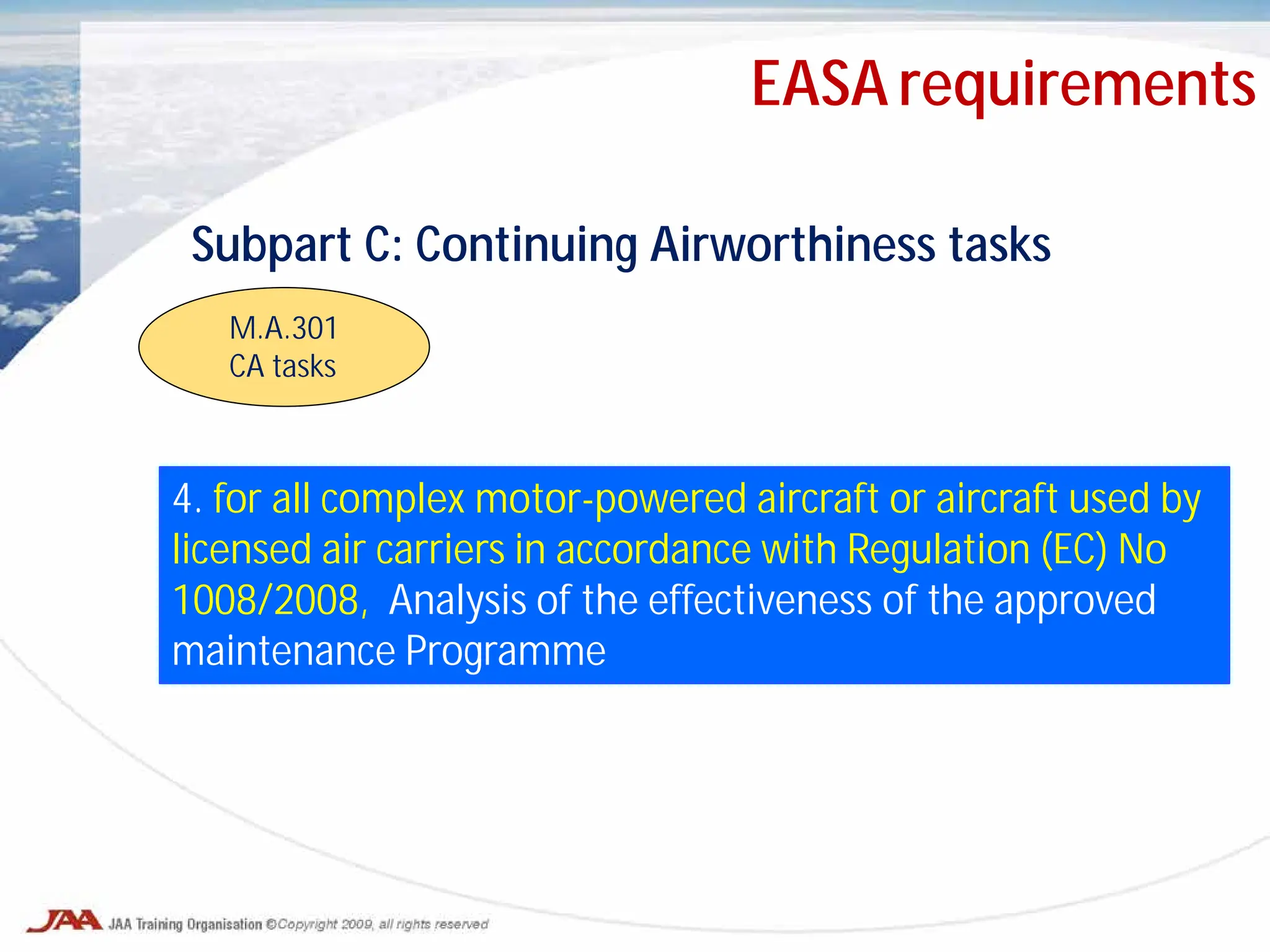 EASA requirements

Subpart C: Continuing Airworthiness tasks

M.A.301
CA tasks

4. for all complex motor-powered aircraft or aircraft used by licensed air carriers in accordance with Regulation (EC) No 1008/2008, Analysis of the effectiveness of the approved maintenance Programme

JAA JAA Training Organisation ©Copyright 2009, all rights reserved